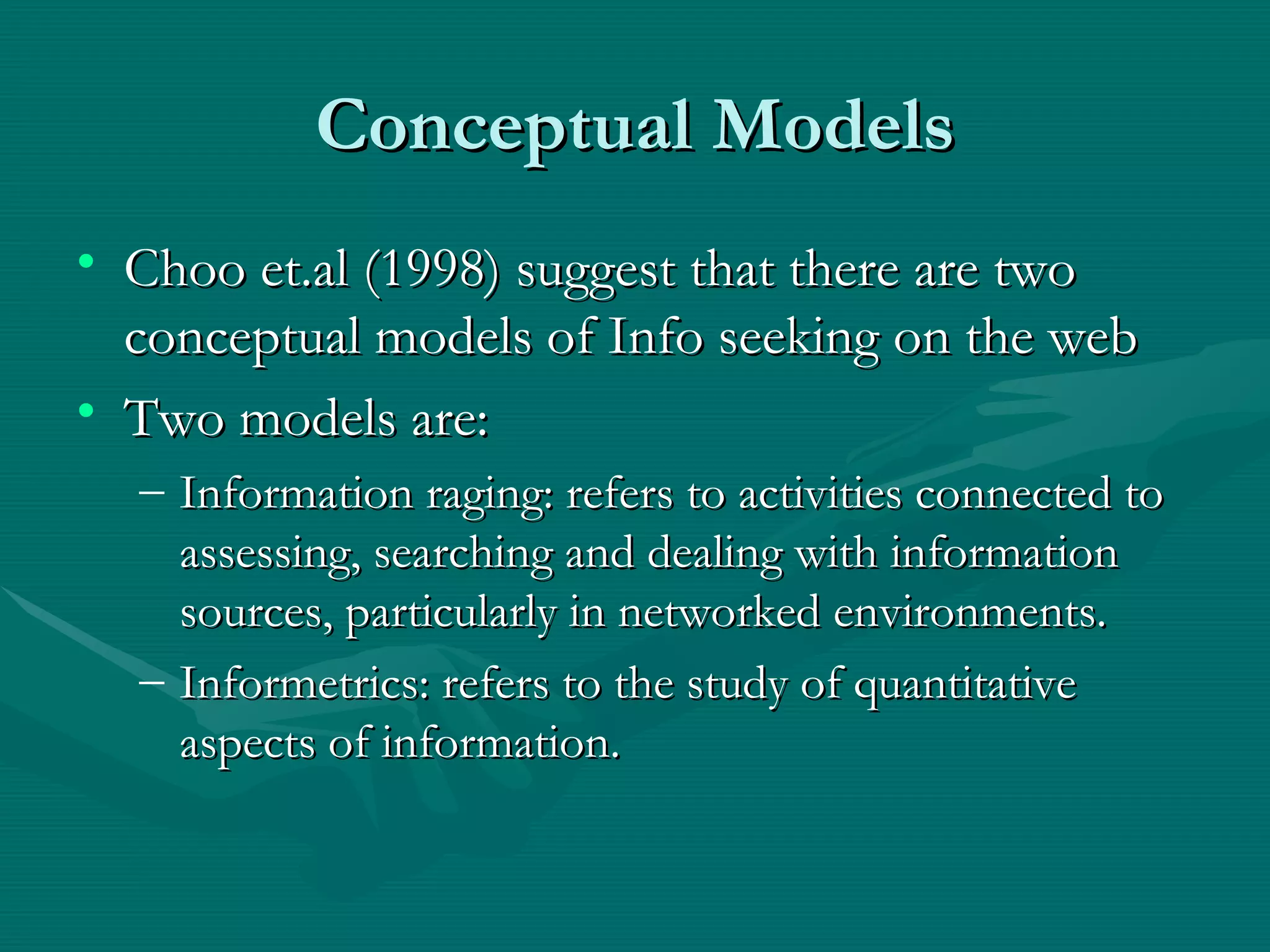 Conceptual Models

• Choo et.al (1998) suggest that there are two conceptual models of Info seeking on the web
• Two models are:
– Information raging: refers to activities connected to assessing, searching and dealing with information sources, particularly in networked environments.
– Informetrics: refers to the study of quantitative aspects of information.